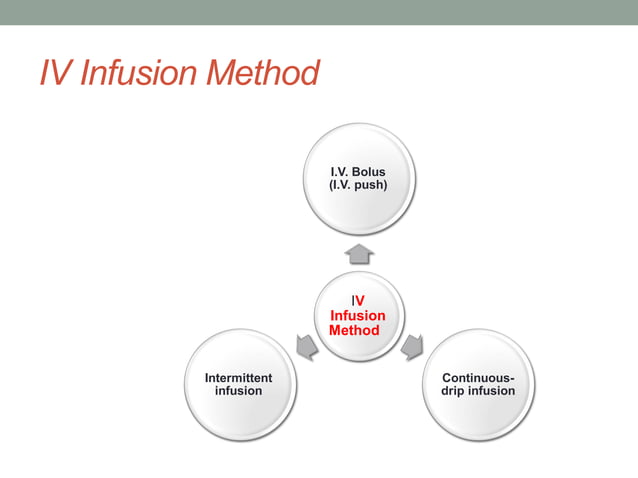 IV Infusion Method

I.V. Bolus (I.V. push)

IV Infusion Method

Intermittent infusion

Continuous-drip infusion